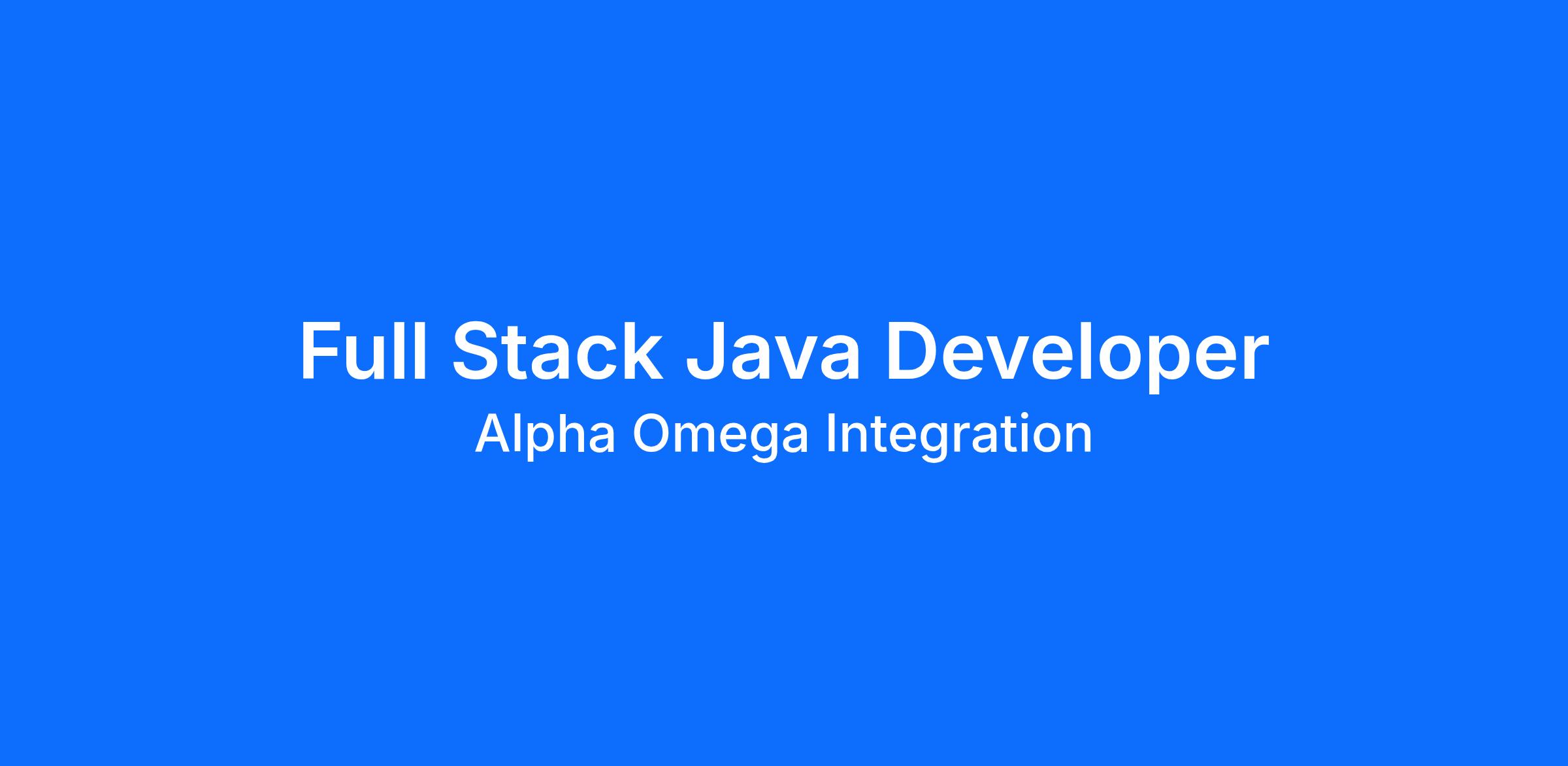 Full Stack Java Developer
Alpha Omega Integration